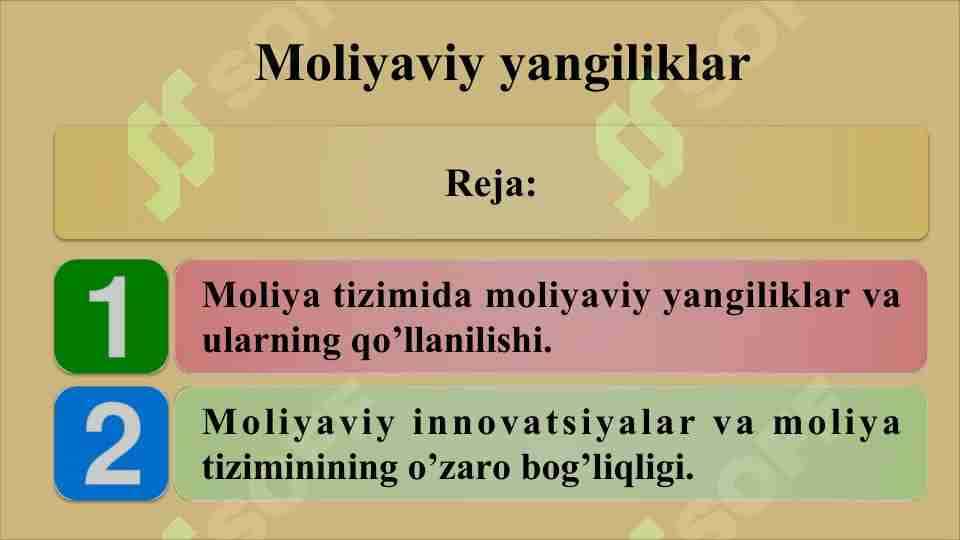 Moliyaviy yangiliklar

Reja:

1

Moliya tizimida moliyaviy yangiliklar va ularning qo’llanilishi.

2

Moliyaviy innovatsiyalar va moliya tiziminining o’zaro bog’liqligi.